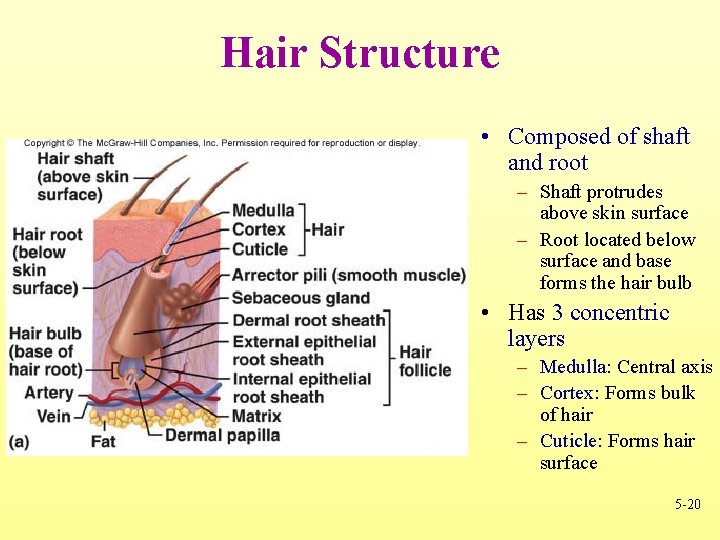 Hair Structure

Copyright © The McGraw-Hill Companies, Inc. Permission required for reproduction or display.

Hair shaft (above skin surface)

Hair root (below skin surface)

Hair bulb (base of hair root)

Artery

Vein

(a)

Fat

Medulla
Cortex
Cuticle
Hair

Arrector pili (smooth muscle)

Sebaceous gland

Dermal root sheath

External epithelial root sheath

Internal epithelial root sheath

Hair follicle

Matrix

Dermal papilla

• Composed of shaft and root
– Shaft protrudes above skin surface
– Root located below surface and base forms the hair bulb

• Has 3 concentric layers
– Medulla: Central axis
– Cortex: Forms bulk of hair
– Cuticle: Forms hair surface

5-20